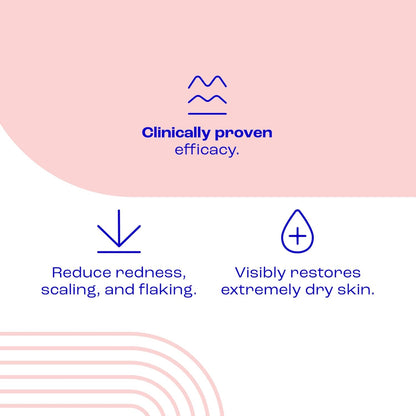 Clinically proven efficacy.

Reduce redness, scaling, and flaking.

Visibly restores extremely dry skin.